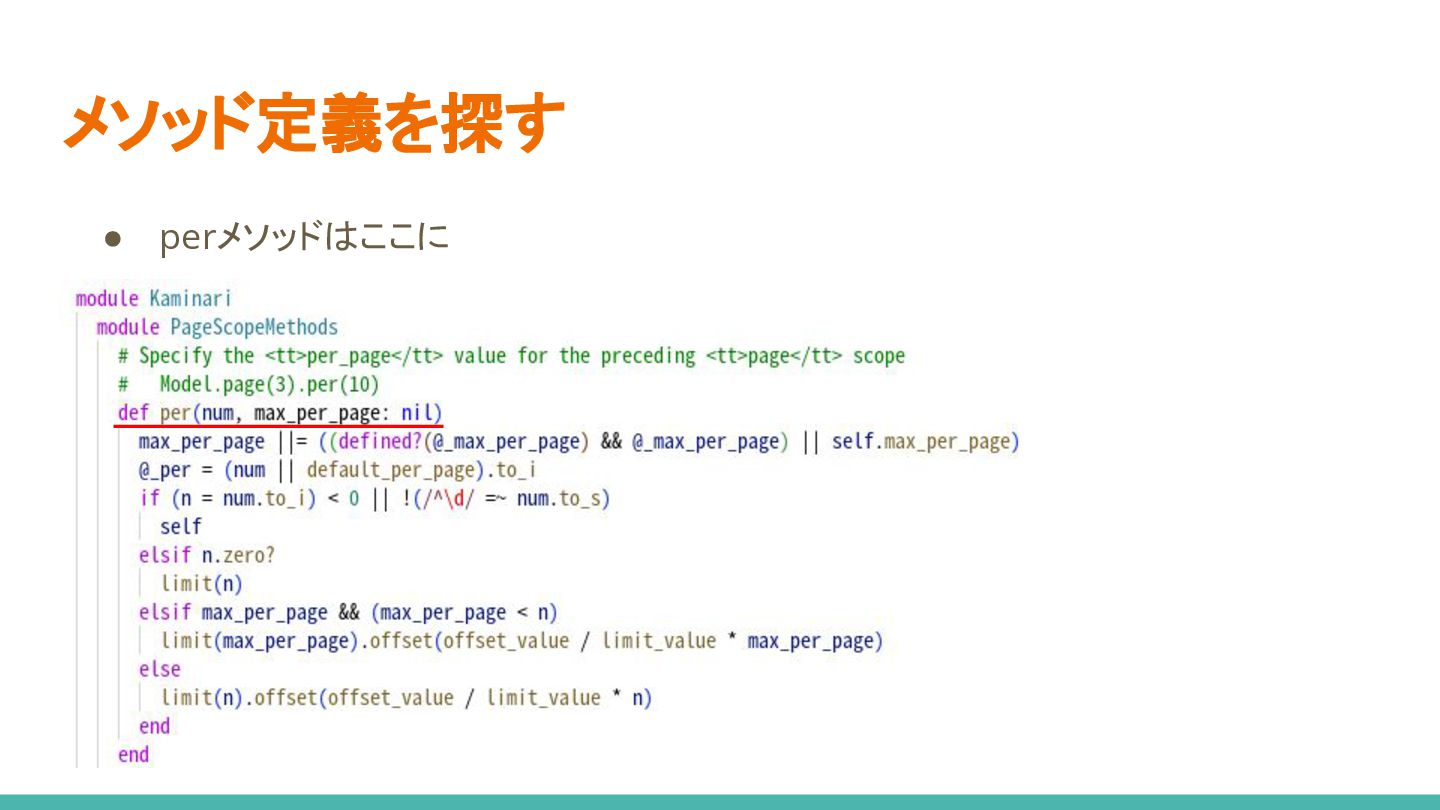 メソッド定義を探す

● perメソッドはここに

module Kaminari
  module PageScopeMethods
    # Specify the <tt>per_page</tt> value for the preceding <tt>page</tt> scope
    #   Model.page(3).per(10)
    def per(num, max_per_page: nil)
      max_per_page ||= ((defined?(@_max_per_page) && @_max_per_page) || self.max_per_page)
      @_per = (num || default_per_page).to_i
      if (n = num.to_i) < 0 || !(/^\d/ =~ num.to_s)
        self
      elsif n.zero?
        limit(n)
      elsif max_per_page && (max_per_page < n)
        limit(max_per_page).offset(offset_value / limit_value * max_per_page)
      else
        limit(n).offset(offset_value / limit_value * n)
      end
    end